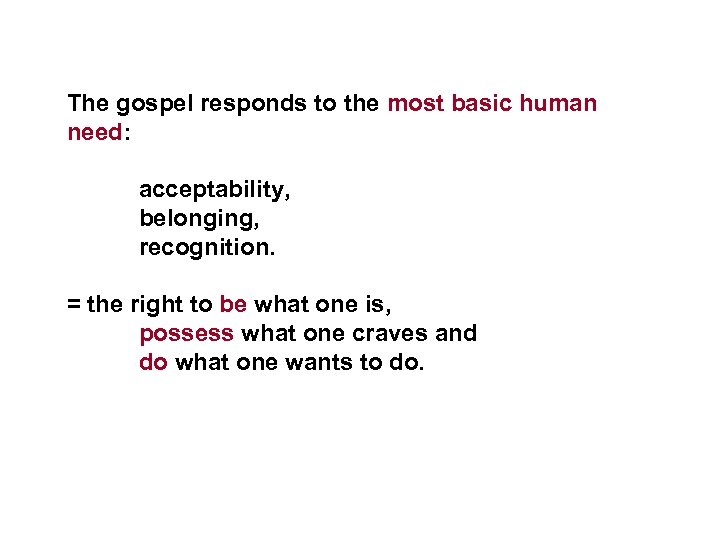 The gospel responds to the most basic human need:

acceptability,
belonging,
recognition.

= the right to be what one is,
possess what one craves and
do what one wants to do.